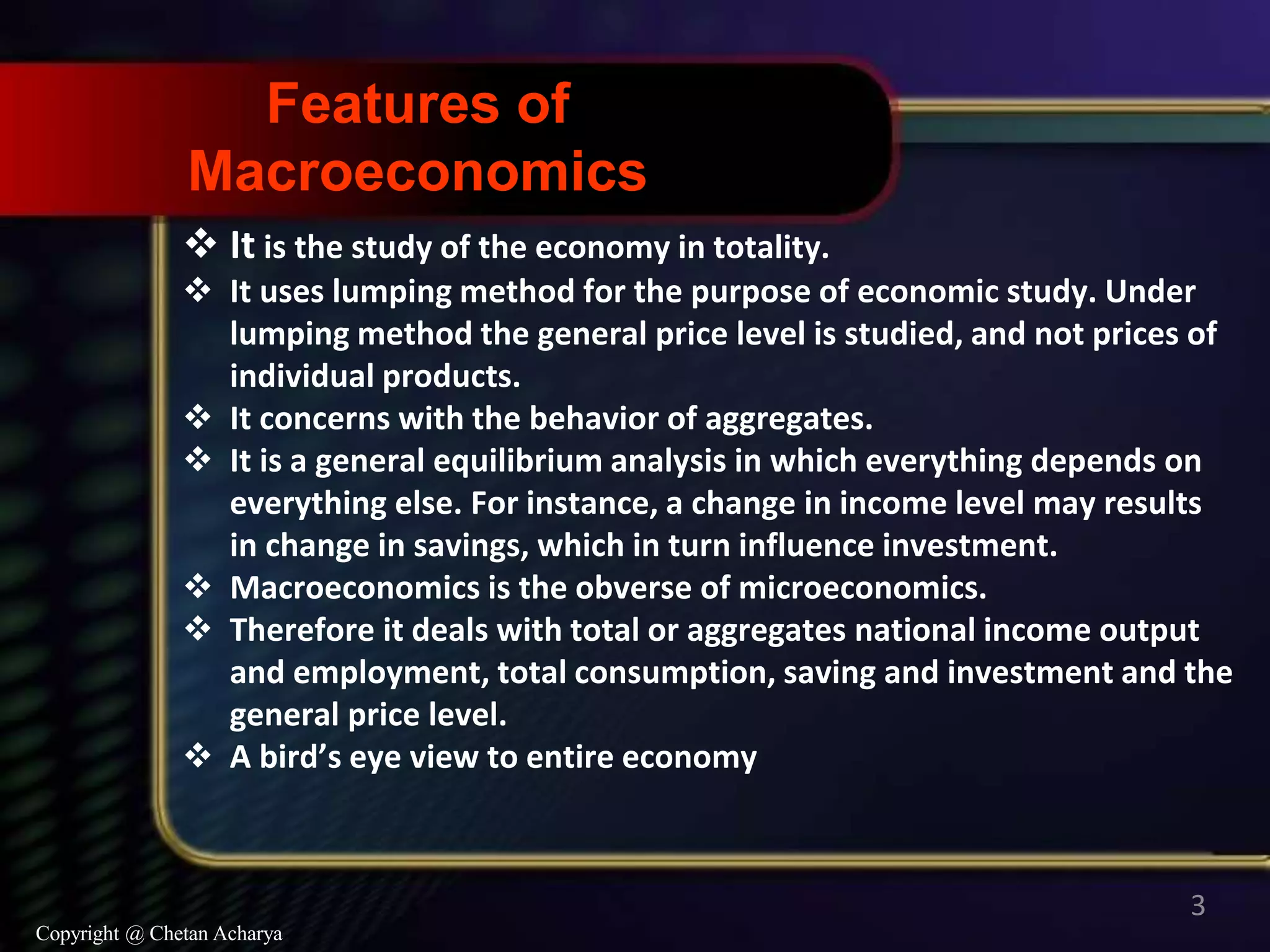 Features of Macroeconomics

❖ It is the study of the economy in totality.
❖ It uses lumping method for the purpose of economic study. Under lumping method the general price level is studied, and not prices of individual products.
❖ It concerns with the behavior of aggregates.
❖ It is a general equilibrium analysis in which everything depends on everything else. For instance, a change in income level may results in change in savings, which in turn influence investment.
❖ Macroeconomics is the obverse of microeconomics.
❖ Therefore it deals with total or aggregates national income output and employment, total consumption, saving and investment and the general price level.
❖ A bird's eye view to entire economy

3

Copyright @ Chetan Acharya